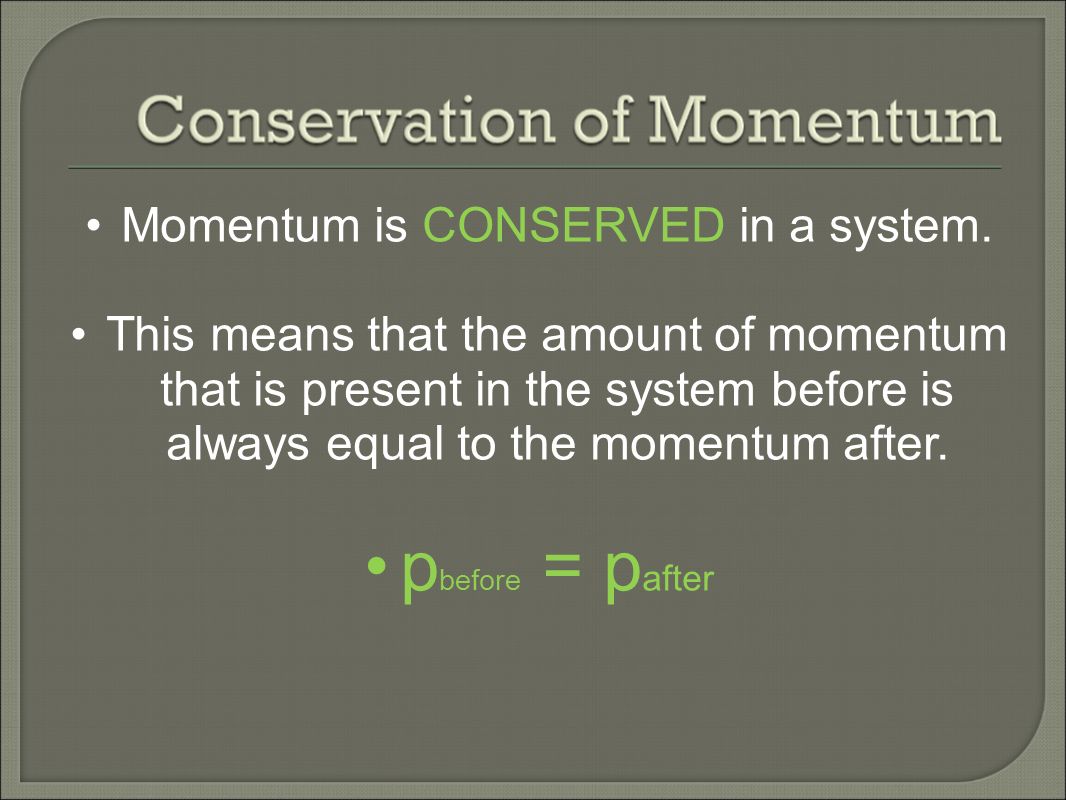 Conservation of Momentum

• Momentum is CONSERVED in a system.

• This means that the amount of momentum that is present in the system before is always equal to the momentum after.

• $p_{before} = p_{after}$